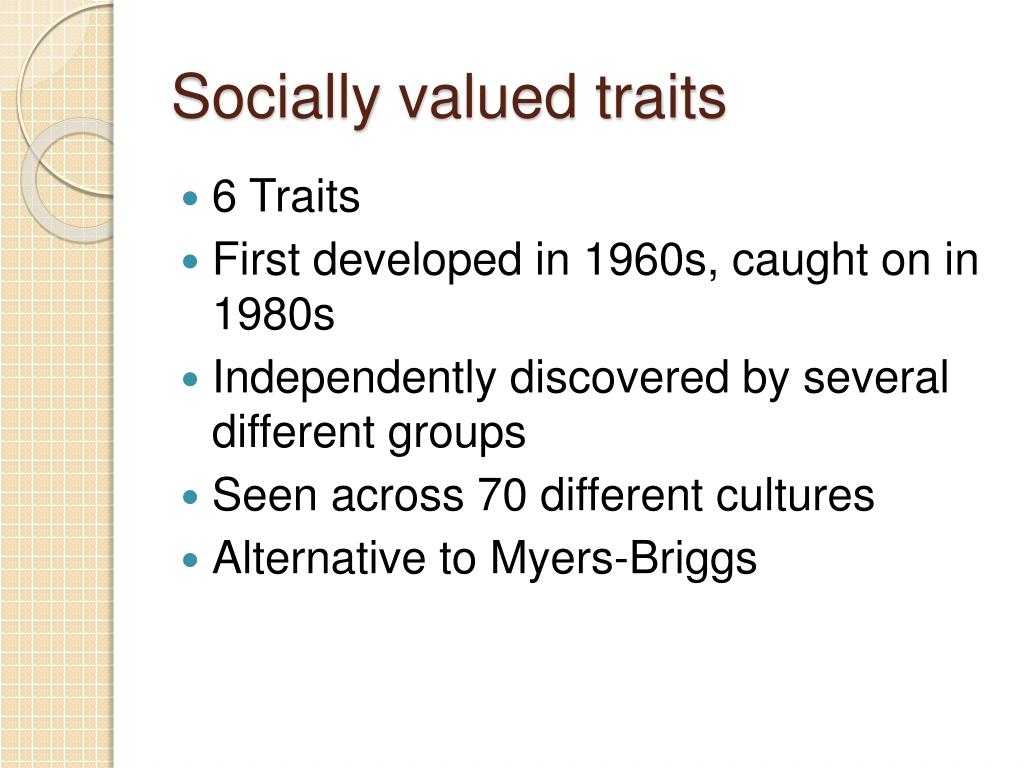 Socially valued traits

- 6 Traits
- First developed in 1960s, caught on in 1980s
- Independently discovered by several different groups
- Seen across 70 different cultures
- Alternative to Myers-Briggs